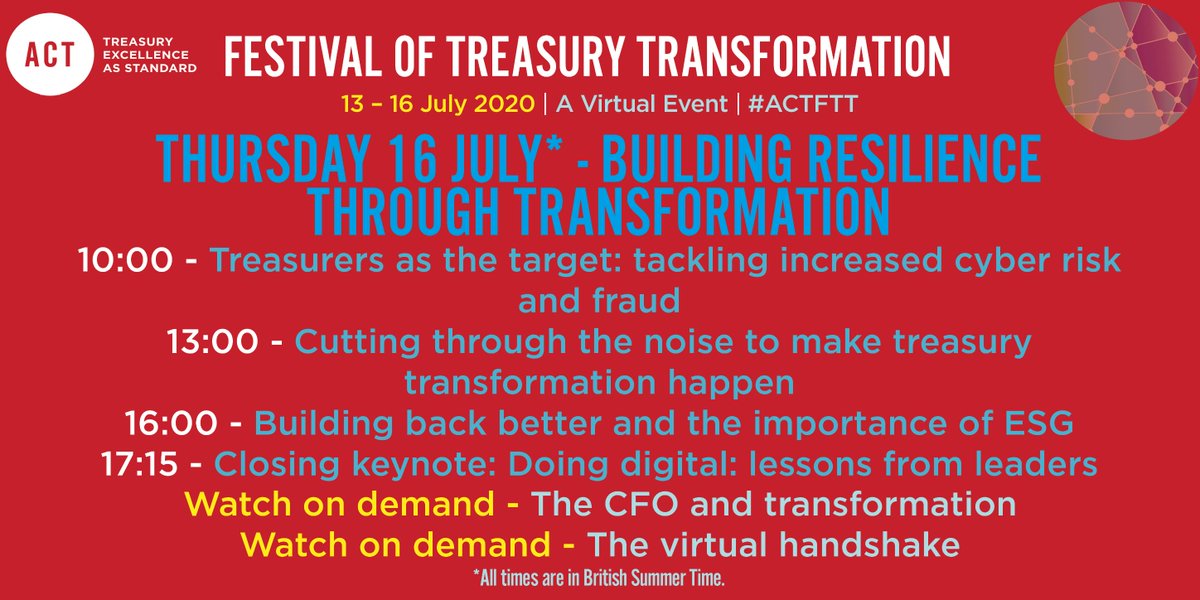 ACT
TREASURY EXCELLENCE AS STANDARD

FESTIVAL OF TREASURY TRANSFORMATION

13 – 16 July 2020 | A Virtual Event | #ACTFTT

THURSDAY 16 JULY* - BUILDING RESILIENCE THROUGH TRANSFORMATION

10:00 - Treasurers as the target: tackling increased cyber risk and fraud

13:00 - Cutting through the noise to make treasury transformation happen

16:00 - Building back better and the importance of ESG

17:15 - Closing keynote: Doing digital: lessons from leaders

Watch on demand - The CFO and transformation

Watch on demand - The virtual handshake

*All times are in British Summer Time.